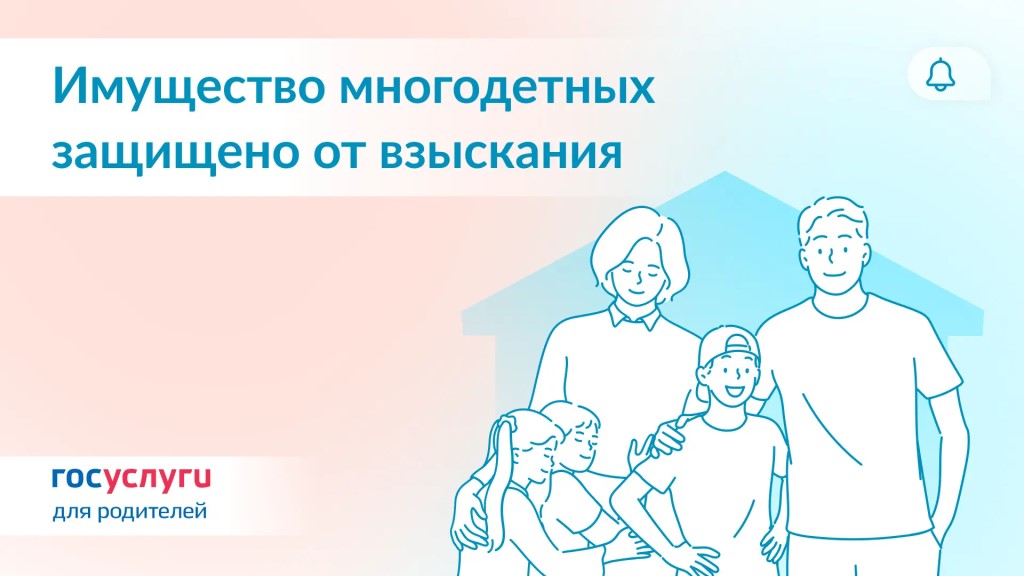 Имущество многодетных защищено от взыскания

госуслуги
для родителей